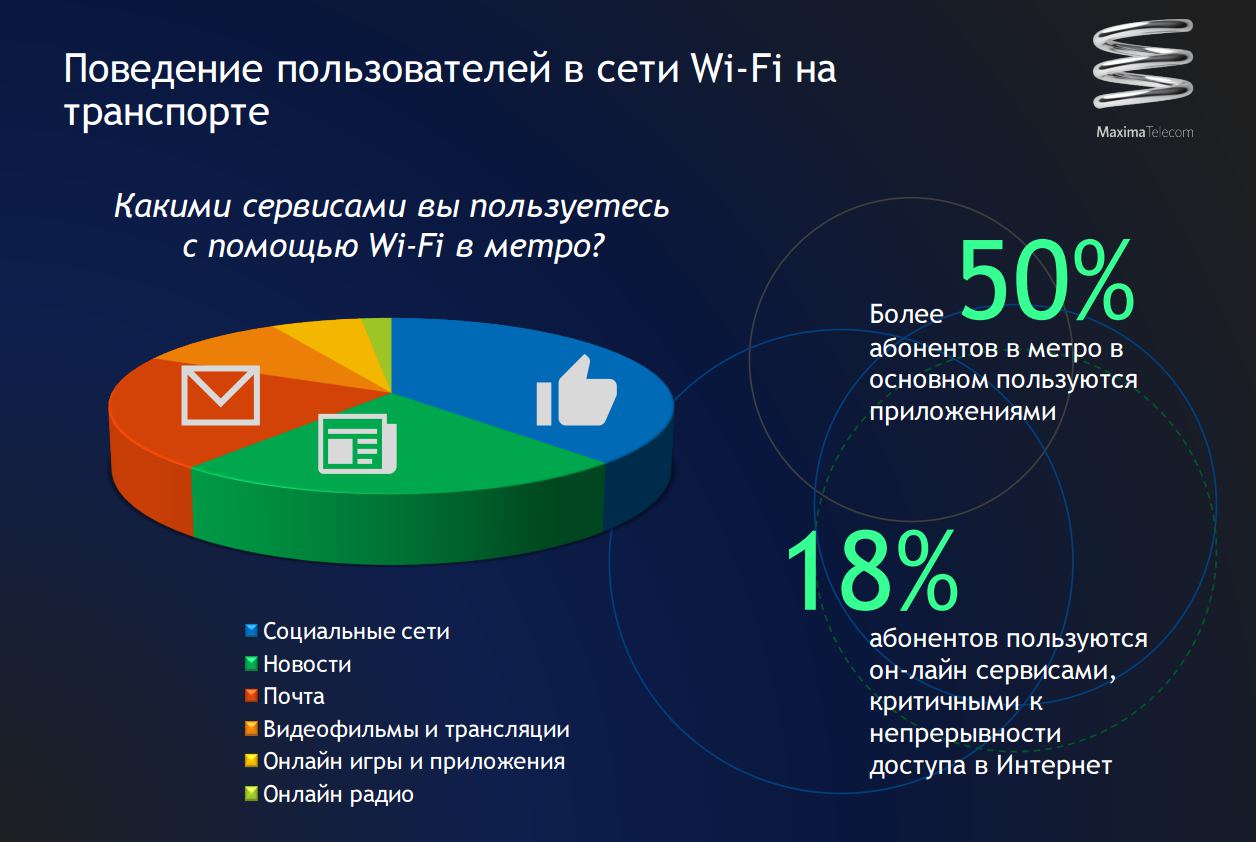 Поведение пользователей в сети Wi-Fi на транспорте

MaximaTelecom

Какими сервисами вы пользуетесь с помощью Wi-Fi в метро?

Социальные сети
Новости
Почта
Видеофильмы и трансляции
Онлайн игры и приложения
Онлайн радио

Более 50% абонентов в метро в основном пользуются приложениями

18% абонентов пользуются он-лайн сервисами, критичными к непрерывности доступа в Интернет